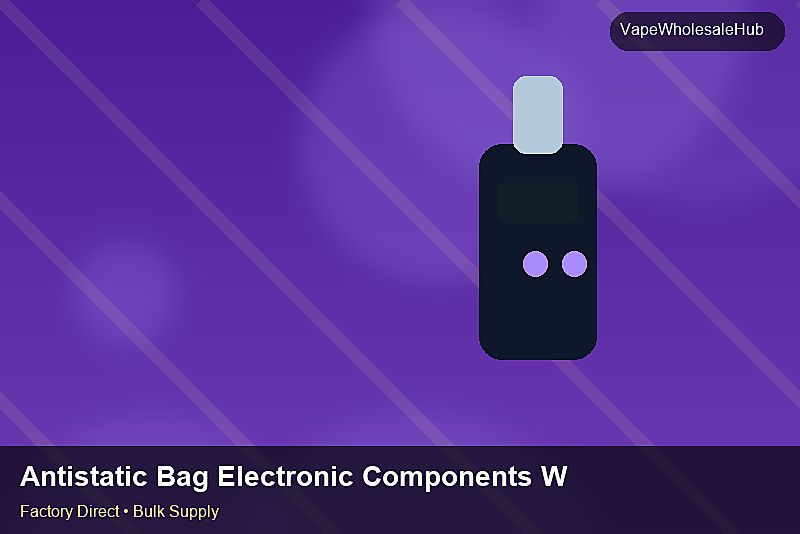 VapeWholesaleHub

Antistatic Bag Electronic Components W

Factory Direct • Bulk Supply